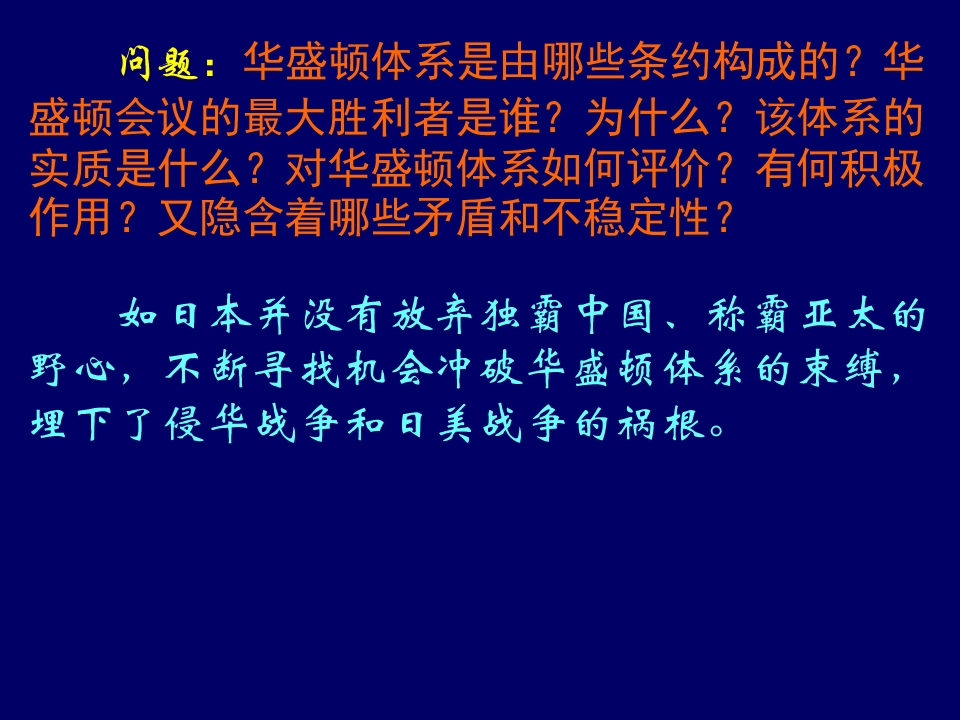 问题：华盛顿体系是由哪些条约构成的？华盛顿会议的最大胜利者是谁？为什么？该体系的实质是什么？对华盛顿体系如何评价？有何积极作用？又隐含着哪些矛盾和不稳定性？

如日本并没有放弃独霸中国、称霸亚太的野心，不断寻找机会冲破华盛顿体系的束缚，埋下了侵华战争和日美战争的祸根。